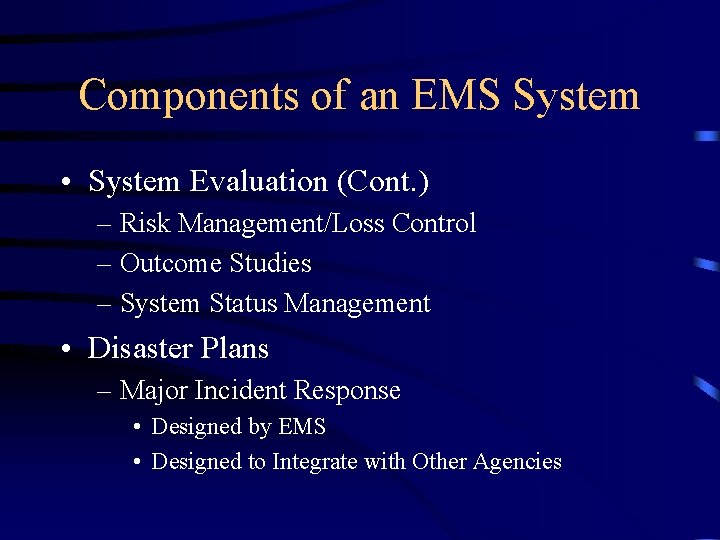 Components of an EMS System

• System Evaluation (Cont.)
– Risk Management/Loss Control
– Outcome Studies
– System Status Management

• Disaster Plans
– Major Incident Response
• Designed by EMS
• Designed to Integrate with Other Agencies